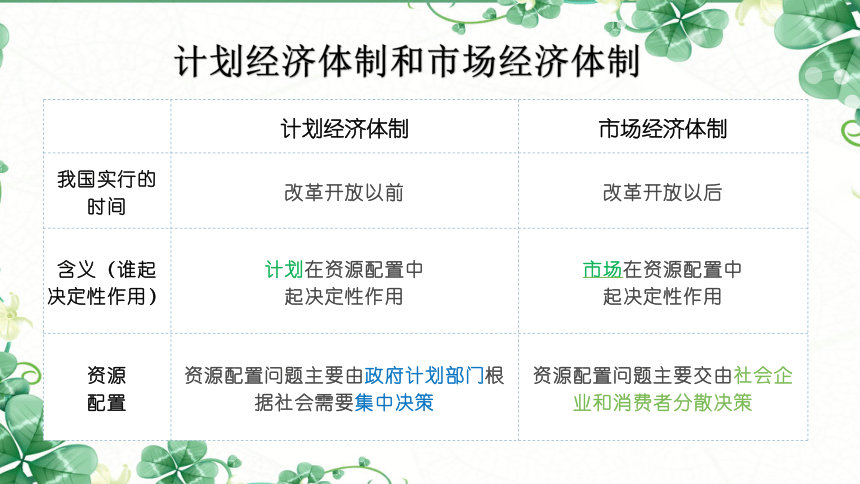 计划经济体制和市场经济体制

|  | 计划经济体制 | 市场经济体制 |
|---|---|---|
| 我国实行的时间 | 改革开放以前 | 改革开放以后 |
| 含义（谁起决定性作用） | 计划在资源配置中起决定性作用 | 市场在资源配置中起决定性作用 |
| 资源配置 | 资源配置问题主要由政府计划部门根据社会需要集中决策 | 资源配置问题主要交由社会企业和消费者分散决策 |